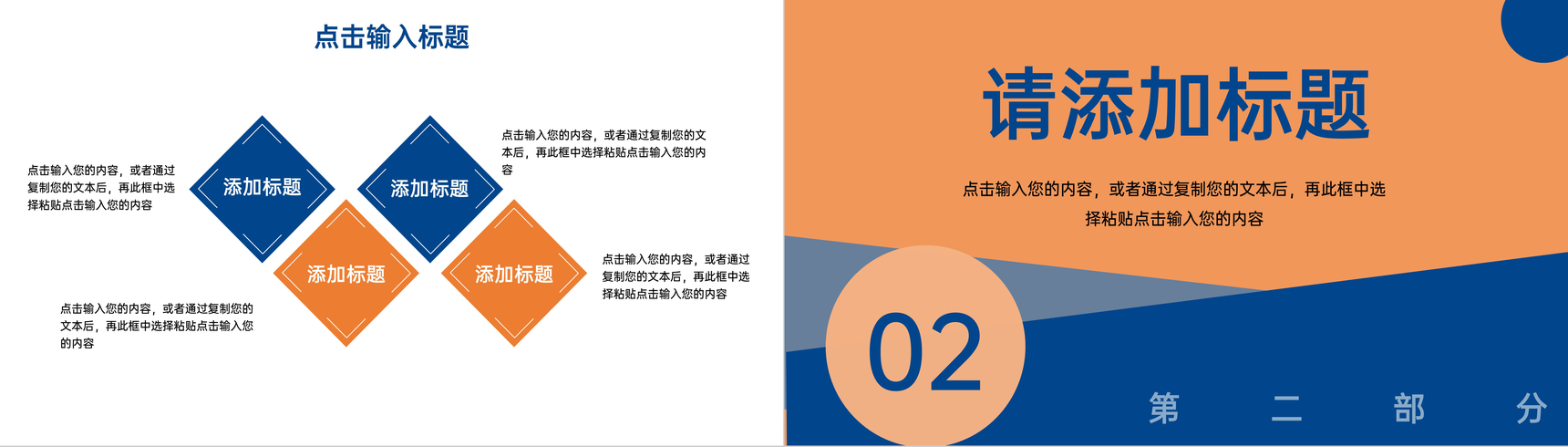 点击输入标题

点击输入您的内容，或者通过复制您的文本后，再此框中选择粘贴点击输入您的内容

添加标题

添加标题

点击输入您的内容，或者通过复制您的文本后，再此框中选择粘贴点击输入您的内容

添加标题

添加标题

点击输入您的内容，或者通过复制您的文本后，再此框中选择粘贴点击输入您的内容

点击输入您的内容，或者通过复制您的文本后，再此框中选择粘贴点击输入您的内容

请添加标题

点击输入您的内容，或者通过复制您的文本后，再此框中选择粘贴点击输入您的内容

02

第 二 部 分